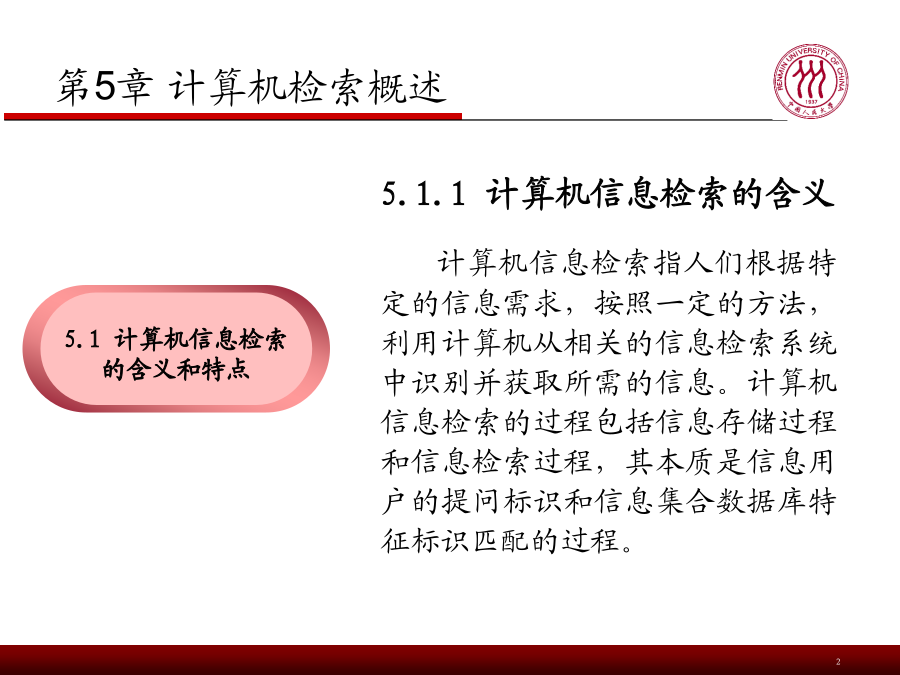 第5章 计算机检索概述

RENMIN UNIVERSITY OF CHINA
1937
中国人民大学

5.1 计算机信息检索的含义和特点

5.1.1 计算机信息检索的含义

计算机信息检索指人们根据特定的信息需求，按照一定的方法，利用计算机从相关的信息检索系统中识别并获取所需的信息。计算机信息检索的过程包括信息存储过程和信息检索过程，其本质是信息用户的提问标识和信息集合数据库特征标识匹配的过程。

2